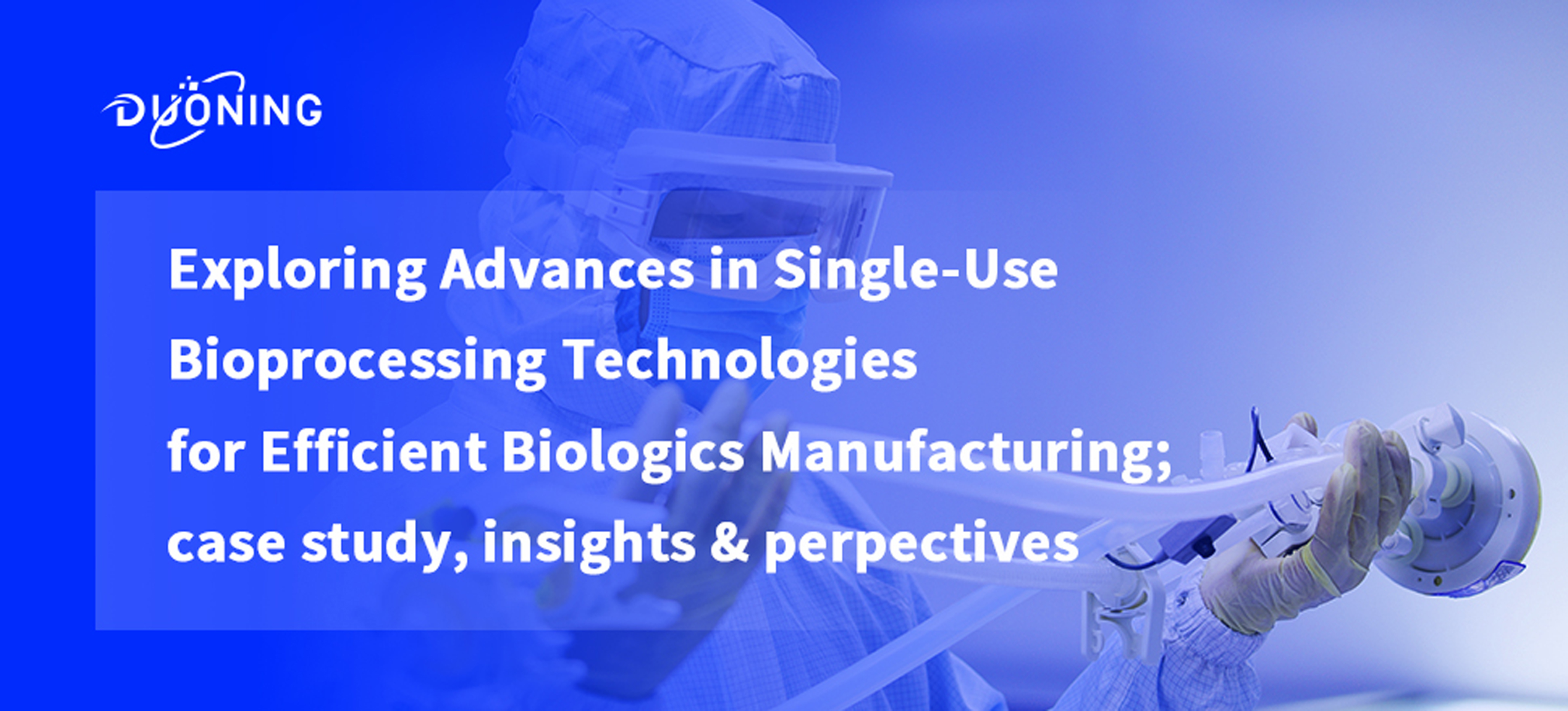 DUONING

Exploring Advances in Single-Use Bioprocessing Technologies for Efficient Biologics Manufacturing; case study, insights & perpectives